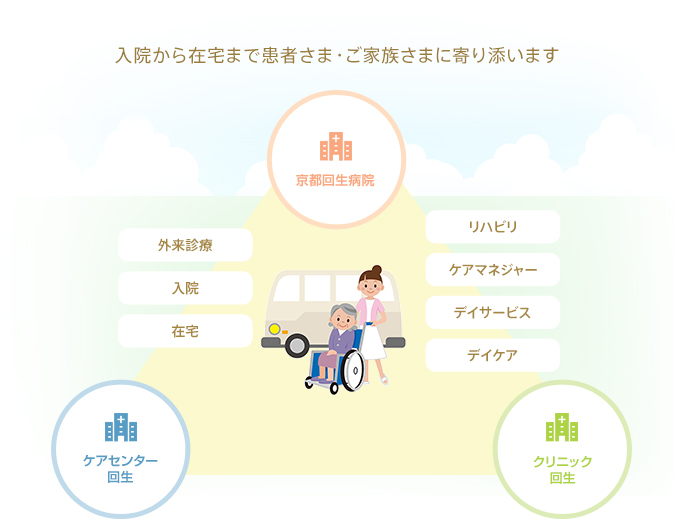 入院から在宅まで患者さま・ご家族さまに寄り添います

京都回生病院

外来診療

入院

在宅

リハビリ

ケアマネジャー

デイサービス

デイケア

ケアセンター
回生

クリニック
回生